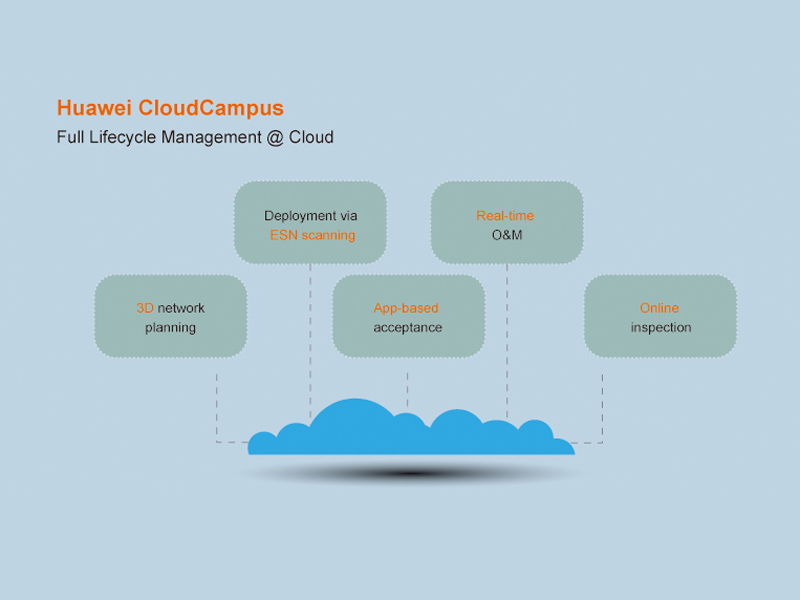 Huawei CloudCampus

Full Lifecycle Management @ Cloud

Deployment via ESN scanning

Real-time O&M

3D network planning

App-based acceptance

Online inspection